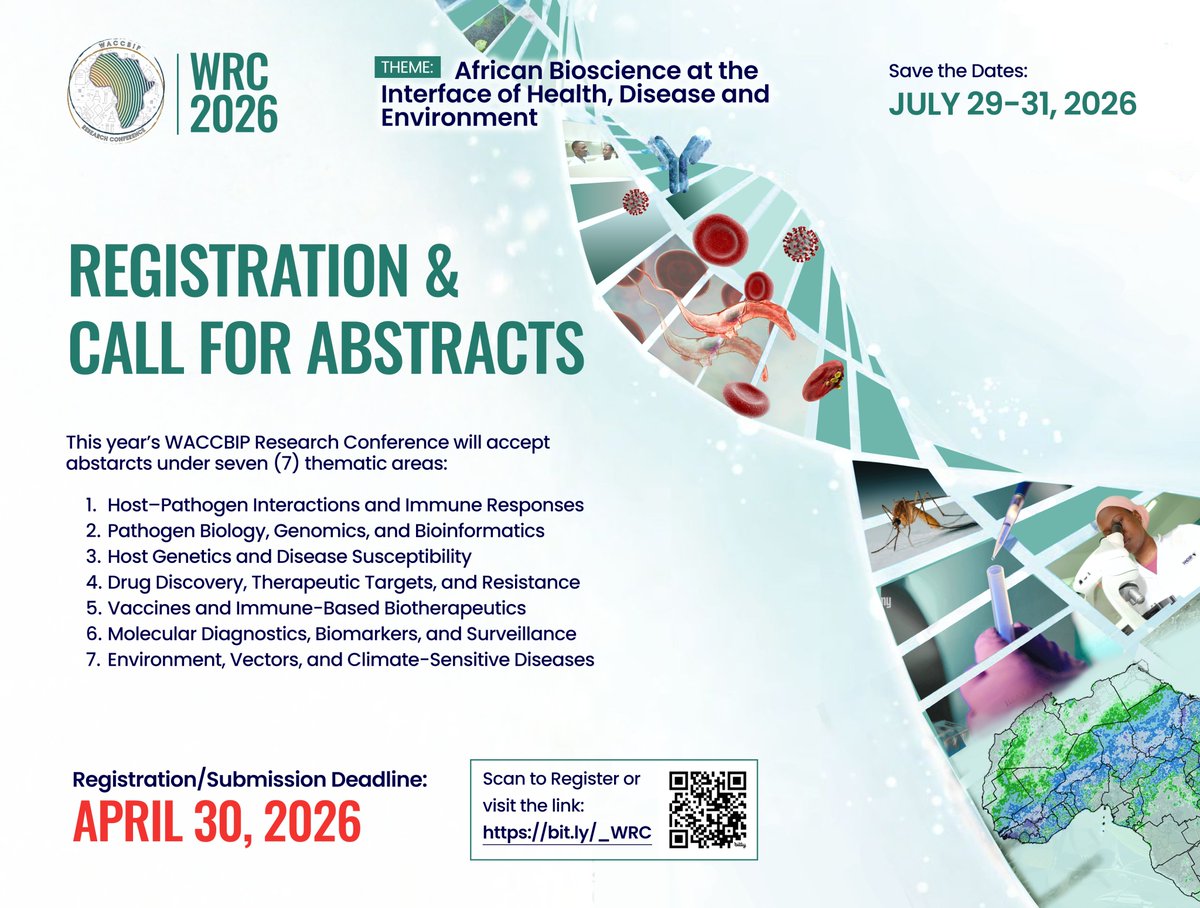 WACCBIP RESEARCH CONFERENCE

WRC 2026

THEME: African Bioscience at the Interface of Health, Disease and Environment

Save the Dates:
JULY 29-31, 2026

REGISTRATION & CALL FOR ABSTRACTS

This year's WACCBIP Research Conference will accept abstarcts under seven (7) thematic areas:

1. Host–Pathogen Interactions and Immune Responses
2. Pathogen Biology, Genomics, and Bioinformatics
3. Host Genetics and Disease Susceptibility
4. Drug Discovery, Therapeutic Targets, and Resistance
5. Vaccines and Immune-Based Biotherapeutics
6. Molecular Diagnostics, Biomarkers, and Surveillance
7. Environment, Vectors, and Climate-Sensitive Diseases

Registration/Submission Deadline:
APRIL 30, 2026

Scan to Register or visit the link:
https://bit.ly/_WRC